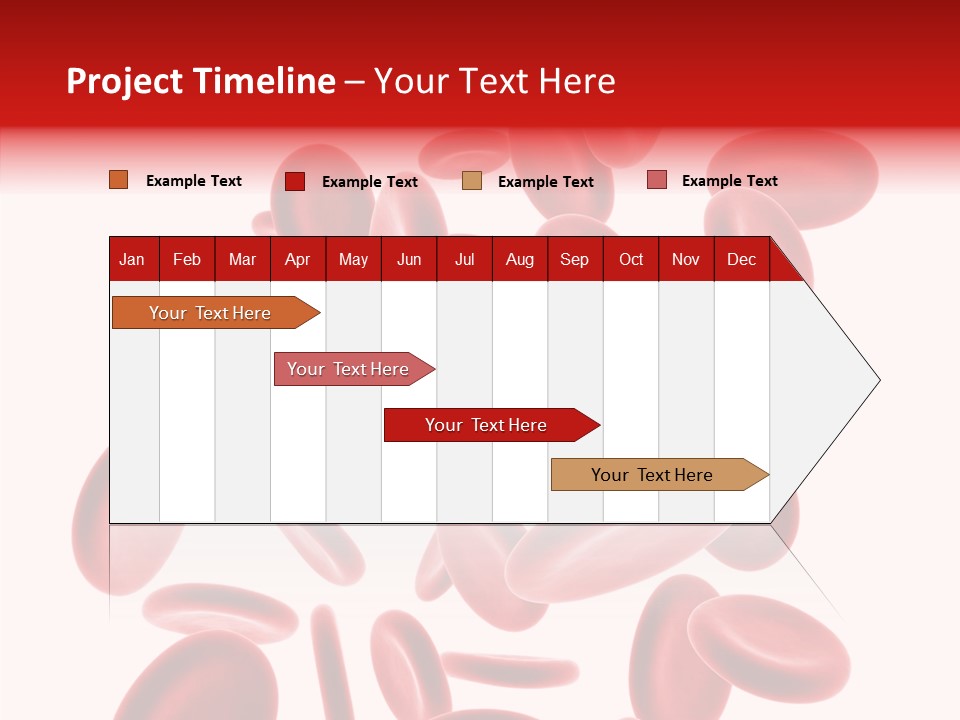 Project Timeline – Your Text Here

Example Text
Example Text
Example Text
Example Text

| Jan | Feb | Mar | Apr | May | Jun | Jul | Aug | Sep | Oct | Nov | Dec |
|---|---|---|---|---|---|---|---|---|---|---|---|

Your Text Here
Your Text Here
Your Text Here
Your Text Here